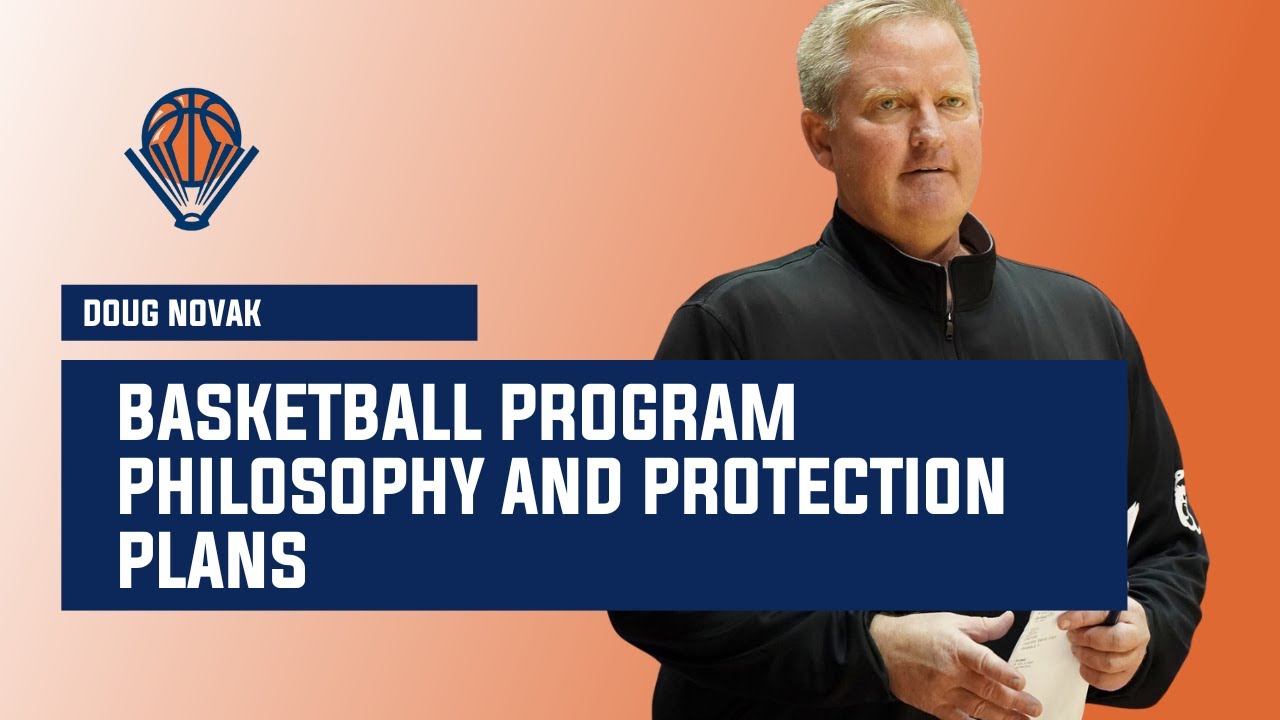 DOUG NOVAK

BASKETBALL PROGRAM PHILOSOPHY AND PROTECTION PLANS